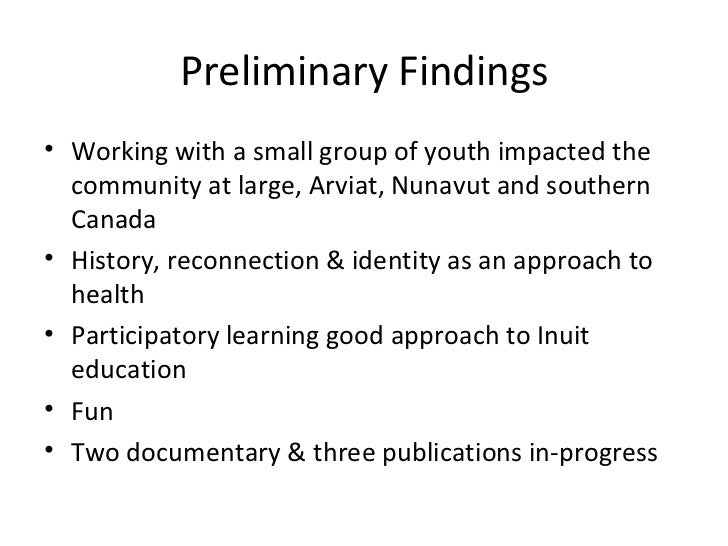 Preliminary Findings

• Working with a small group of youth impacted the community at large, Arviat, Nunavut and southern Canada
• History, reconnection & identity as an approach to health
• Participatory learning good approach to Inuit education
• Fun
• Two documentary & three publications in-progress